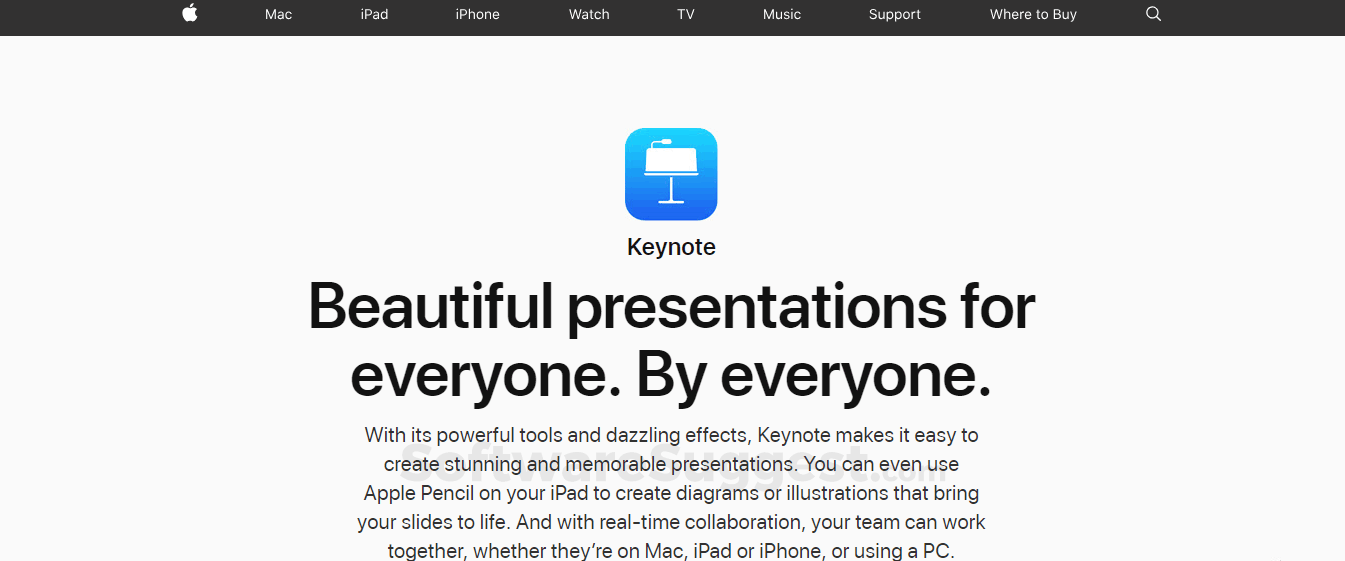 Mac iPad iPhone Watch TV Music Support Where to Buy

Keynote

Beautiful presentations for everyone. By everyone.

With its powerful tools and dazzling effects, Keynote makes it easy to create stunning and memorable presentations. You can even use Apple Pencil on your iPad to create diagrams or illustrations that bring your slides to life. And with real-time collaboration, your team can work together, whether they're on Mac, iPad or iPhone, or using a PC.

SoftwareSuggest.com